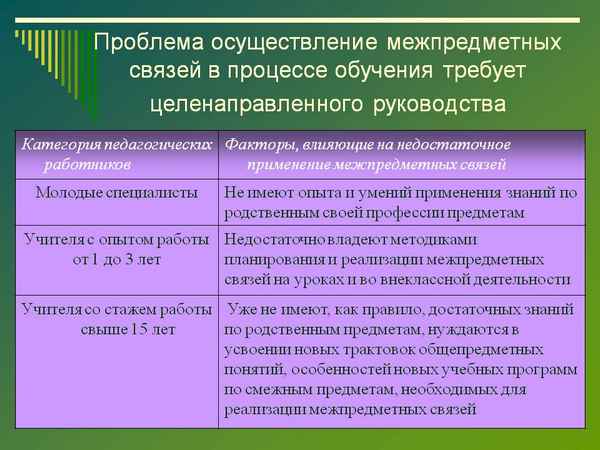 Проблема осуществление межпредметных связей в процессе обучения требует целенаправленного руководства

| Категория педагогических работников | Факторы, влияющие на недостаточное применение межпредметных связей |
|---|---|
| Молодые специалисты | Не имеют опыта и умений применения знаний по родственным своей профессии предметам |
| Учителя с опытом работы от 1 до 3 лет | Недостаточно владеют методиками планирования и реализации межпредметных связей на уроках и во внеклассной деятельности |
| Учителя со стажем работы свыше 15 лет | Уже не имеют, как правило, достаточных знаний по родственным предметам, нуждаются в усвоении новых трактовок общепредметных понятий, особенностей новых учебных программ по смежным предметам, необходимых для реализации межпредметных связей |